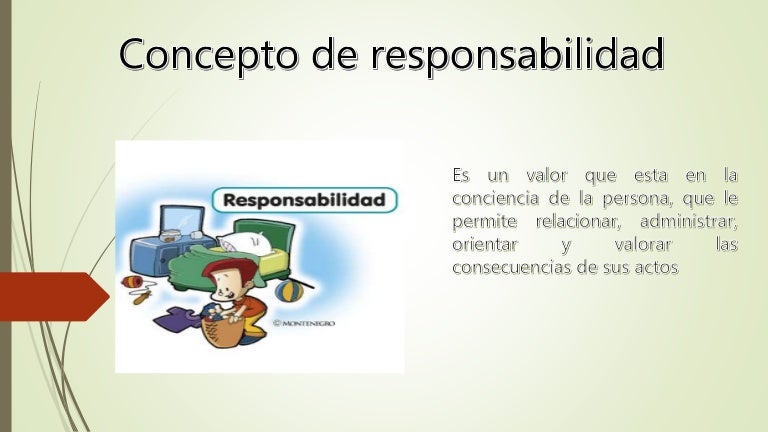 Concepto de responsabilidad

Responsabilidad

© MONTENEGRO

Es un valor que esta en la conciencia de la persona, que le permite relacionar, administrar, orientar y valorar las consecuencias de sus actos